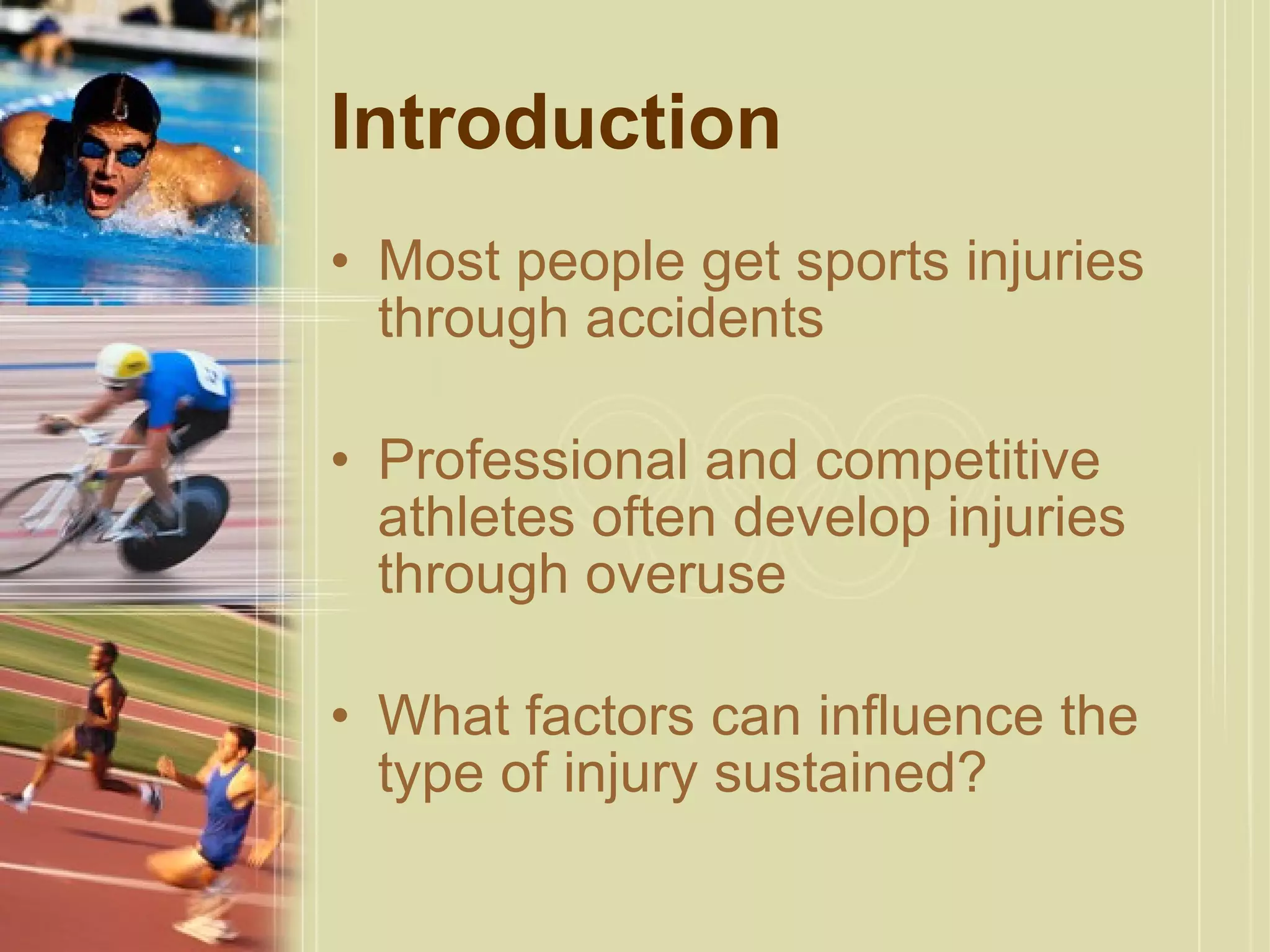 Introduction

• Most people get sports injuries through accidents

• Professional and competitive athletes often develop injuries through overuse

• What factors can influence the type of injury sustained?